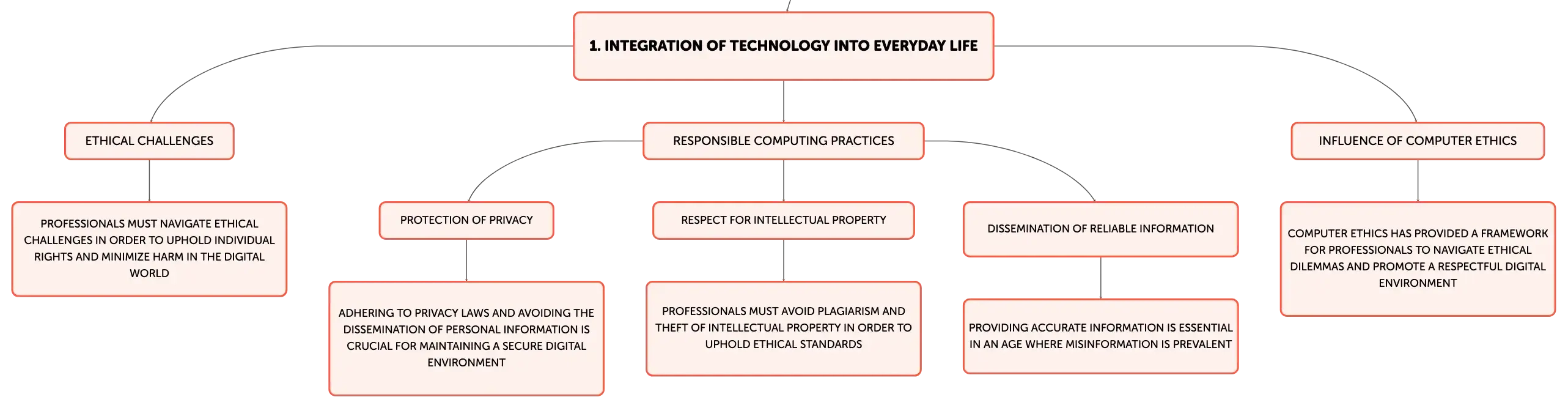 1. INTEGRATION OF TECHNOLOGY INTO EVERYDAY LIFE

ETHICAL CHALLENGES

PROFESSIONALS MUST NAVIGATE ETHICAL CHALLENGES IN ORDER TO UPHOLD INDIVIDUAL RIGHTS AND MINIMIZE HARM IN THE DIGITAL WORLD

RESPONSIBLE COMPUTING PRACTICES

PROTECTION OF PRIVACY

ADHERING TO PRIVACY LAWS AND AVOIDING THE DISSEMINATION OF PERSONAL INFORMATION IS CRUCIAL FOR MAINTAINING A SECURE DIGITAL ENVIRONMENT

RESPECT FOR INTELLECTUAL PROPERTY

PROFESSIONALS MUST AVOID PLAGIARISM AND THEFT OF INTELLECTUAL PROPERTY IN ORDER TO UPHOLD ETHICAL STANDARDS

DISSEMINATION OF RELIABLE INFORMATION

PROVIDING ACCURATE INFORMATION IS ESSENTIAL IN AN AGE WHERE MISINFORMATION IS PREVALENT

INFLUENCE OF COMPUTER ETHICS

COMPUTER ETHICS HAS PROVIDED A FRAMEWORK FOR PROFESSIONALS TO NAVIGATE ETHICAL DILEMMAS AND PROMOTE A RESPECTFUL DIGITAL ENVIRONMENT